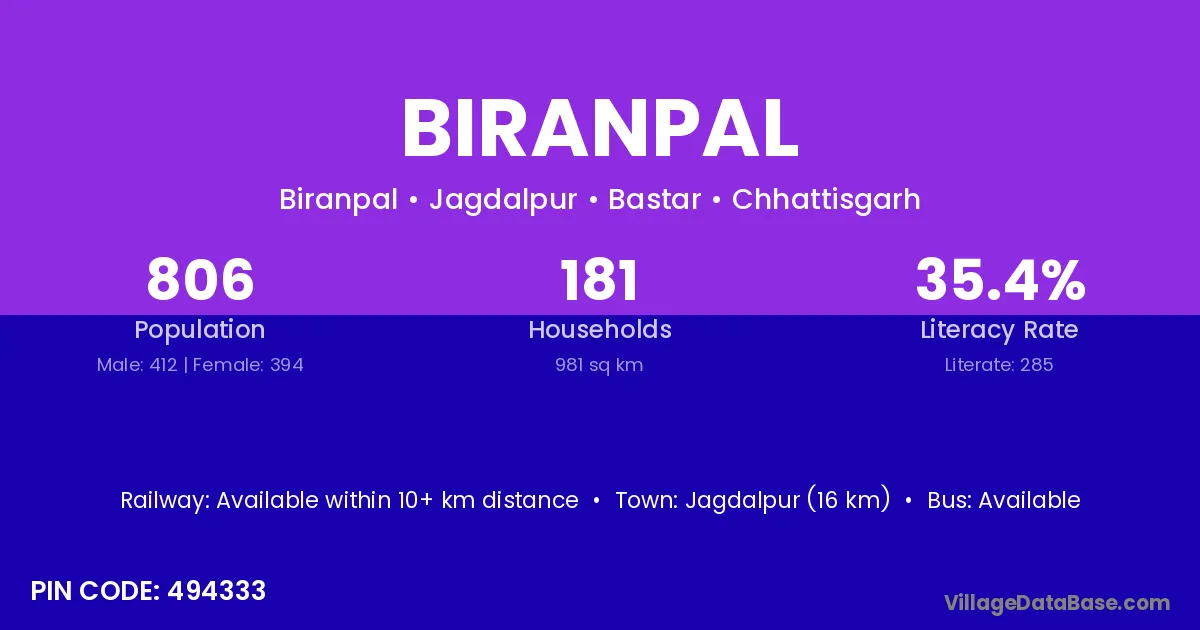 BIRANPAL

Biranpal • Jagdalpur • Bastar • Chhattisgarh

806
Population
Male: 412 | Female: 394

181
Households
981 sq km

35.4%
Literacy Rate
Literate: 285

Railway: Available within 10+ km distance • Town: Jagdalpur (16 km) • Bus: Available

PIN CODE: 494333

VillageDataBase.com